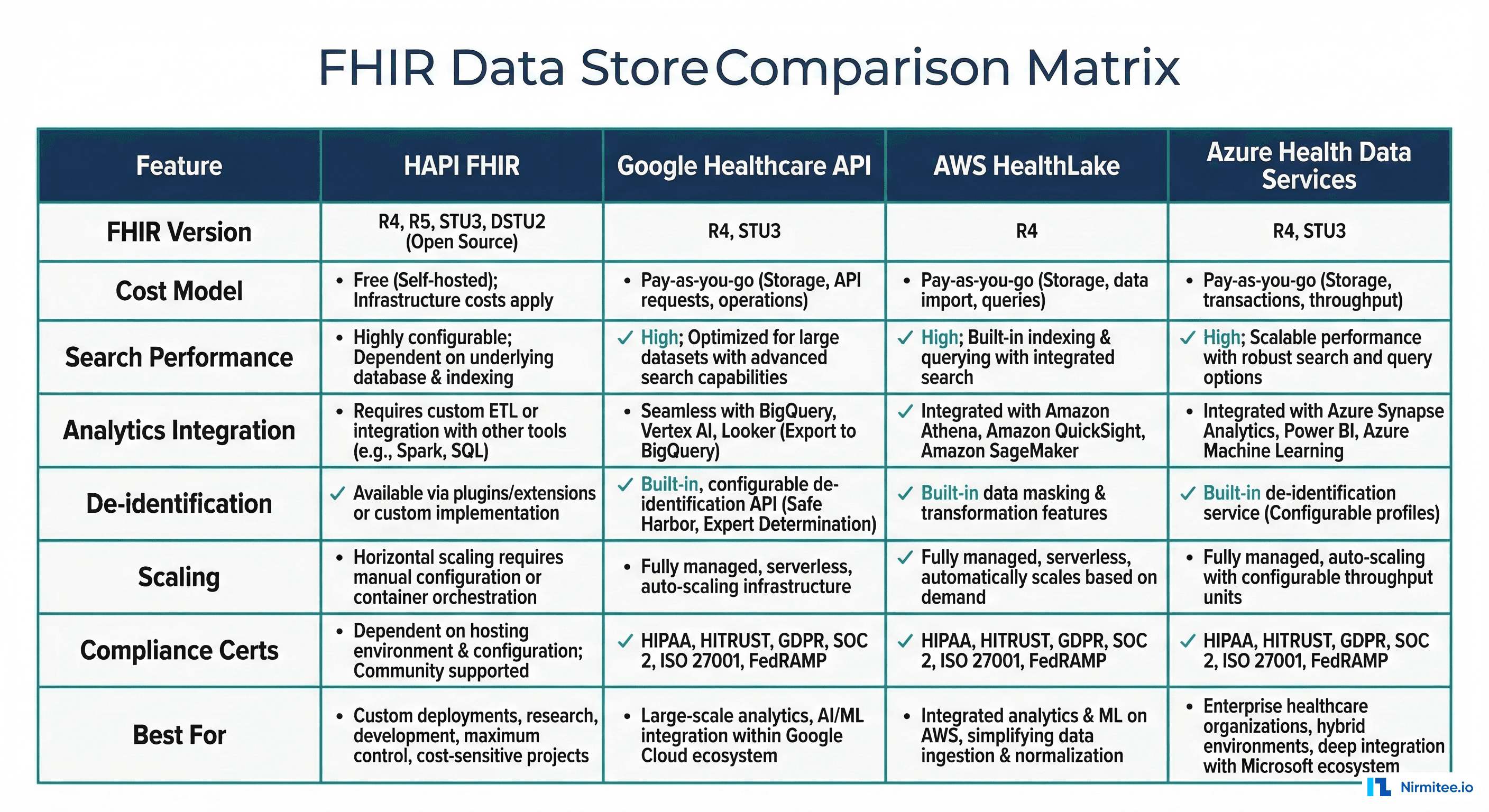 FHIR Data Store Comparison Matrix

| Feature | HAPI FHIR | Google Healthcare API | AWS HealthLake | Azure Health Data Services |
|---|---|---|---|---|
| FHIR Version | R4, R5, STU3, DSTU2 (Open Source) | R4, STU3 | R4 | R4, STU3 |
| Cost Model | • Free (Self-hosted); Infrastructure costs apply | • Pay-as-you-go (Storage, API requests, operations) | • Pay-as-you-go (Storage, data import, queries) | • Pay-as-you-go (Storage, transactions, throughput) |
| Search Performance | • Highly configurable; Dependent on underlying database & indexing | ✓ High; Optimized for large datasets with advanced search capabilities | ✓ High; Built-in indexing & querying with integrated search | ✓ High; Scalable performance with robust search and query options |
| Analytics Integration | • Requires custom ETL or integration with other tools (e.g., Spark, SQL) | • Seamless with BigQuery, Vertex AI, Looker (Export to BigQuery) | ✓ Integrated with Amazon Athena, Amazon QuickSight, Amazon SageMaker | • Integrated with Azure Synapse Analytics, Power BI, Azure Machine Learning |
| De-identification | ✓ Available via plugins/extensions or custom implementation | ✓ Built-in, configurable de-identification API (Safe Harbor, Expert Determination) | ✓ Built-in data masking & transformation features | ✓ Built-in de-identification service (Configurable profiles) |
| Scaling | • Horizontal scaling requires manual configuration or container orchestration | • Fully managed, serverless, auto-scaling infrastructure | ✓ Fully managed, serverless, automatically scales based on demand | • Fully managed, auto-scaling with configurable throughput units |
| Compliance Certs | • Dependent on hosting environment & configuration; Community supported | ✓ HIPAA, HITRUST, GDPR, SOC 2, ISO 27001, FedRAMP | ✓ HIPAA, HITRUST, GDPR, SOC 2, ISO 27001, FedRAMP | ✓ HIPAA, HITRUST, GDPR, SOC 2, ISO 27001, FedRAMP |
| Best For | • Custom deployments, research, development, maximum control, cost-sensitive projects | • Large-scale analytics, AI/ML integration within Google Cloud ecosystem | • Integrated analytics & ML on AWS, simplifying data ingestion & normalization | • Enterprise healthcare organizations, hybrid environments, deep integration with Microsoft ecosystem |

Nirmitee.io